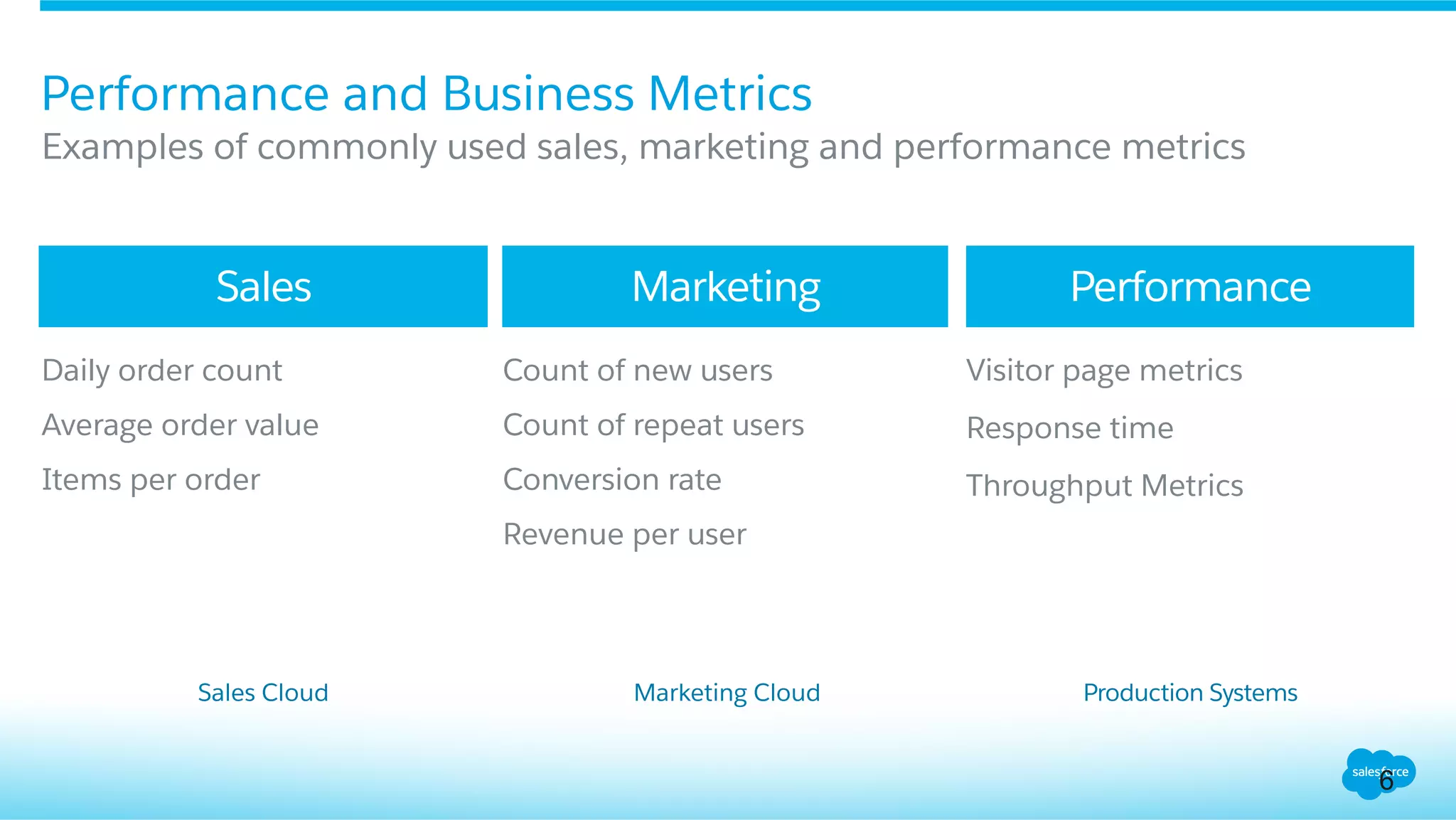 Performance and Business Metrics

Examples of commonly used sales, marketing and performance metrics

Sales

Daily order count

Average order value

Items per order

Sales Cloud

Marketing

Count of new users

Count of repeat users

Conversion rate

Revenue per user

Marketing Cloud

Performance

Visitor page metrics

Response time

Throughput Metrics

Production Systems

salesforce

6